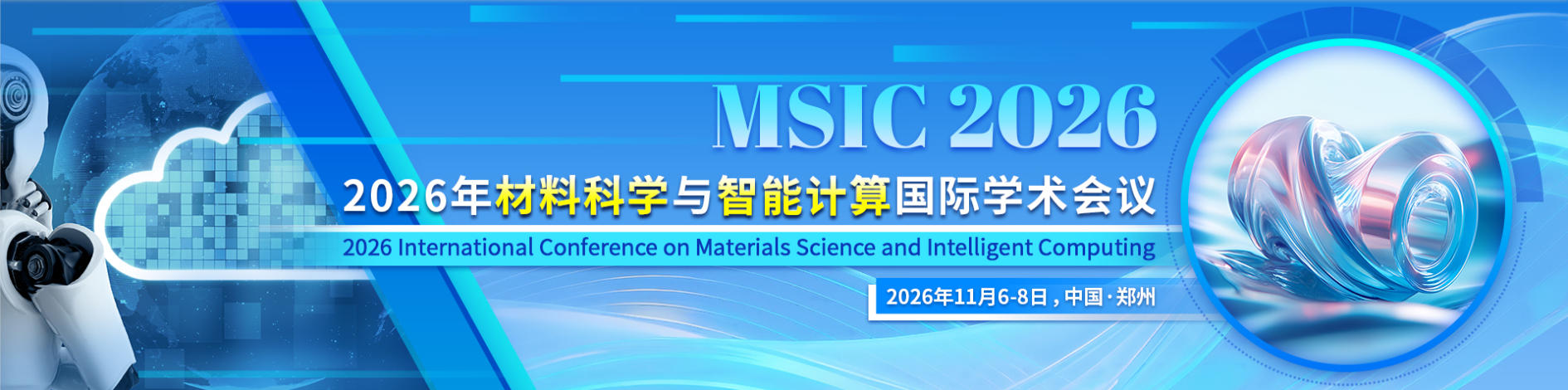 MSIC 2026

2026年材料科学与智能计算国际学术会议

2026 International Conference on Materials Science and Intelligent Computing

2026年11月6-8日，中国·郑州